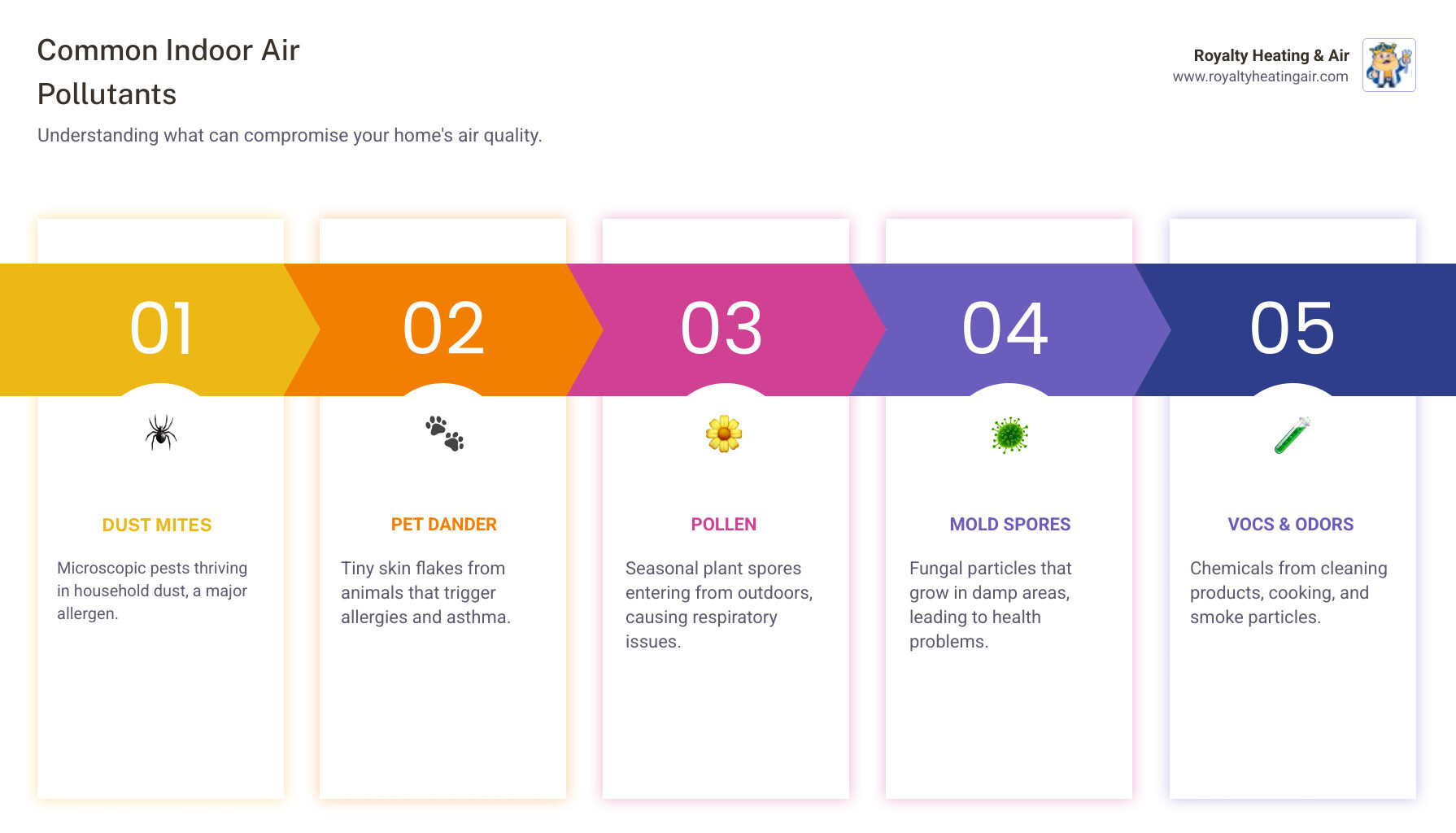 Common Indoor Air Pollutants

Understanding what can compromise your home's air quality.

Royalty Heating & Air
www.royaltyheatingair.com

01

DUST MITES

Microscopic pests thriving in household dust, a major allergen.

02

PET DANDER

Tiny skin flakes from animals that trigger allergies and asthma.

03

POLLEN

Seasonal plant spores entering from outdoors, causing respiratory issues.

04

MOLD SPORES

Fungal particles that grow in damp areas, leading to health problems.

05

VOCS & ODORS

Chemicals from cleaning products, cooking, and smoke particles.